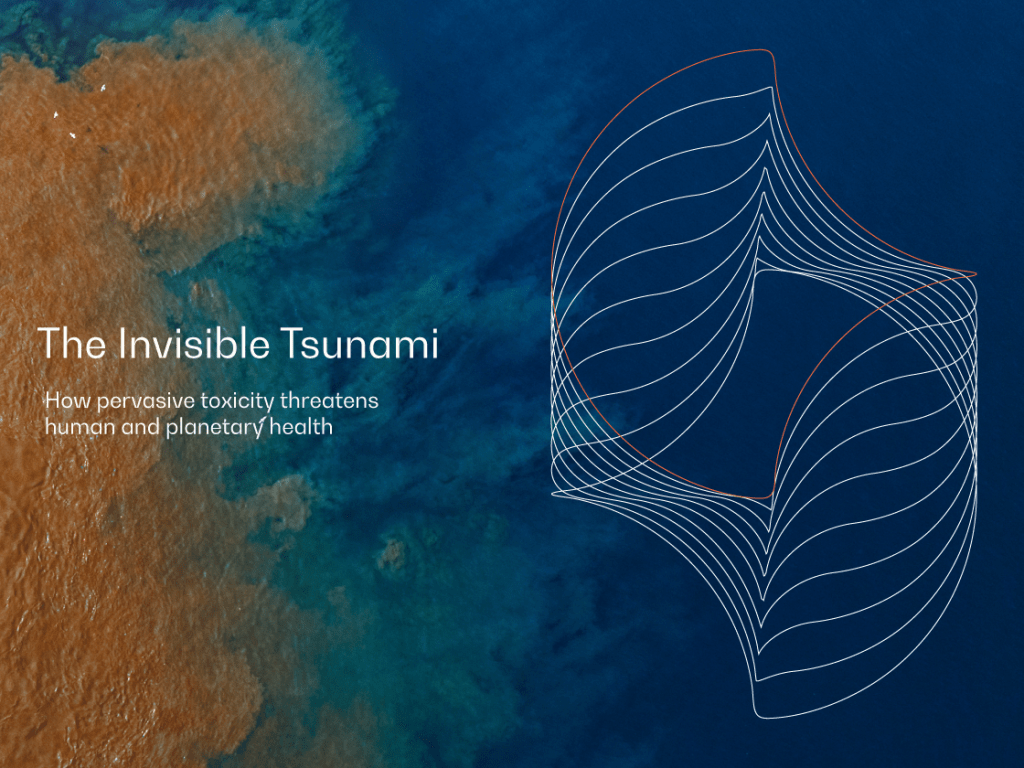 The Invisible Tsunami

How pervasive toxicity threatens human and planetary health